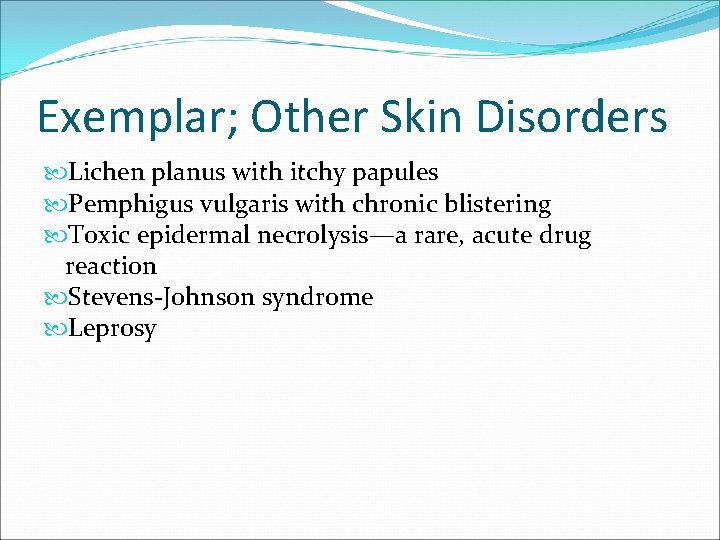 Exemplar; Other Skin Disorders

Lichen planus with itchy papules
Pemphigus vulgaris with chronic blistering
Toxic epidermal necrolysis—a rare, acute drug reaction
Stevens-Johnson syndrome
Leprosy